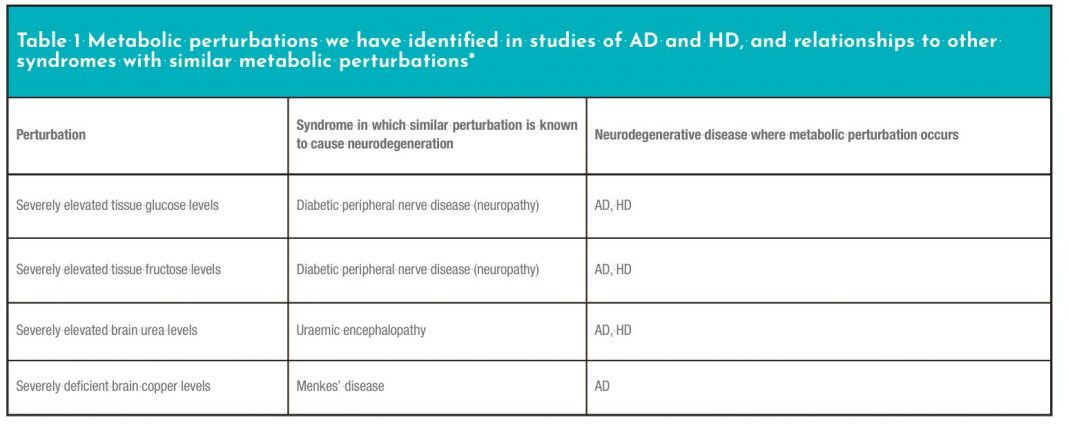 Table 1 Metabolic perturbations we have identified in studies of AD and HD, and relationships to other syndromes with similar metabolic perturbations*

| Perturbation | Syndrome in which similar perturbation is known to cause neurodegeneration | Neurodegenerative disease where metabolic perturbation occurs |
|---|---|---|
| Severely elevated tissue glucose levels | Diabetic peripheral nerve disease (neuropathy) | AD, HD |
| Severely elevated tissue fructose levels | Diabetic peripheral nerve disease (neuropathy) | AD, HD |
| Severely elevated brain urea levels | Uraemic encephalopathy | AD, HD |
| Severely deficient brain copper levels | Menkes' disease | AD |